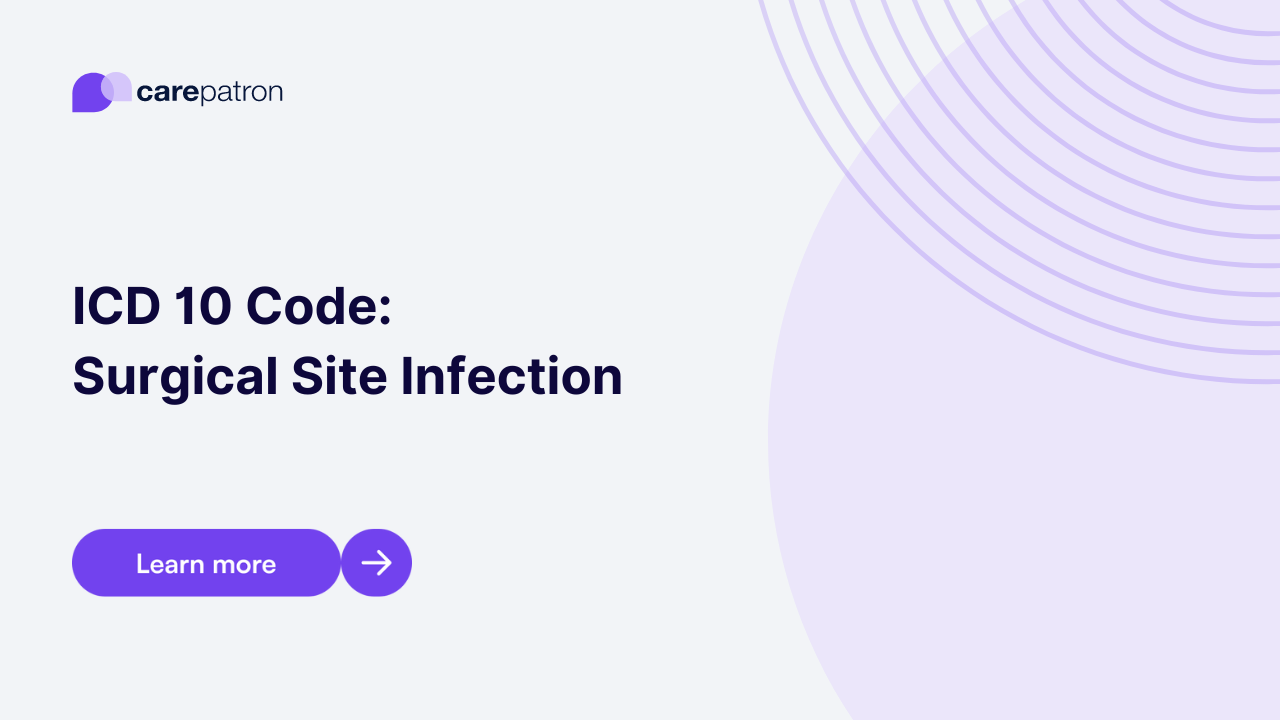 carepatron

ICD 10 Code:
Surgical Site Infection

Learn more